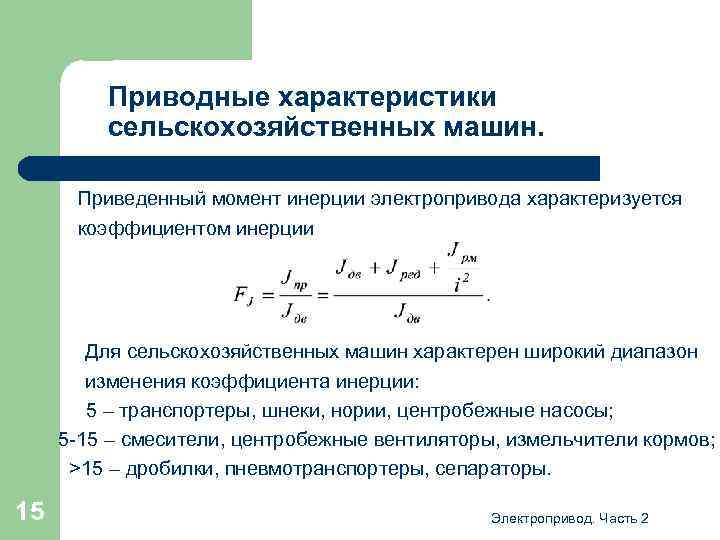 Приводные характеристики сельскохозяйственных машин.

Приведенный момент инерции электропривода характеризуется коэффициентом инерции

$F_J = \frac{J_{пр}}{J_{дв}} = \frac{J_{дв} + J_{ред} + \frac{J_{рм}}{i^2}}{J_{дв}}$.

Для сельскохозяйственных машин характерен широкий диапазон изменения коэффициента инерции:
5 – транспортеры, шнеки, нории, центробежные насосы;
5-15 – смесители, центробежные вентиляторы, измельчители кормов;
>15 – дробилки, пневмотранспортеры, сепараторы.

15

Электропривод. Часть 2